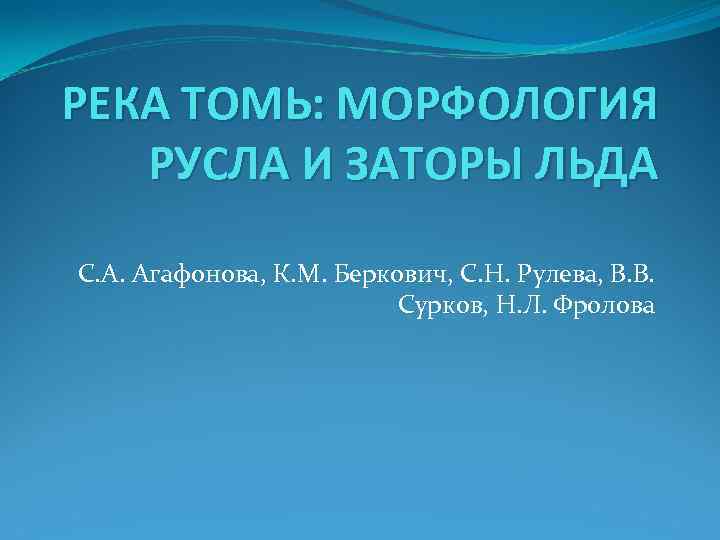 РЕКА ТОМЬ: МОРФОЛОГИЯ РУСЛА И ЗАТОРЫ ЛЬДА

С.А. Агафонова, К.М. Беркович, С.Н. Рулева, В.В. Сурков, Н.Л. Фролова